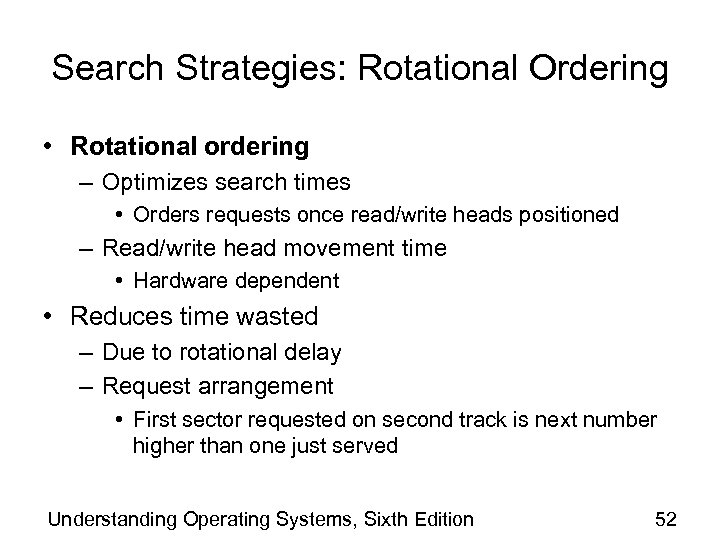 Search Strategies: Rotational Ordering

• Rotational ordering
– Optimizes search times
• Orders requests once read/write heads positioned
– Read/write head movement time
• Hardware dependent
• Reduces time wasted
– Due to rotational delay
– Request arrangement
• First sector requested on second track is next number higher than one just served

Understanding Operating Systems, Sixth Edition 52